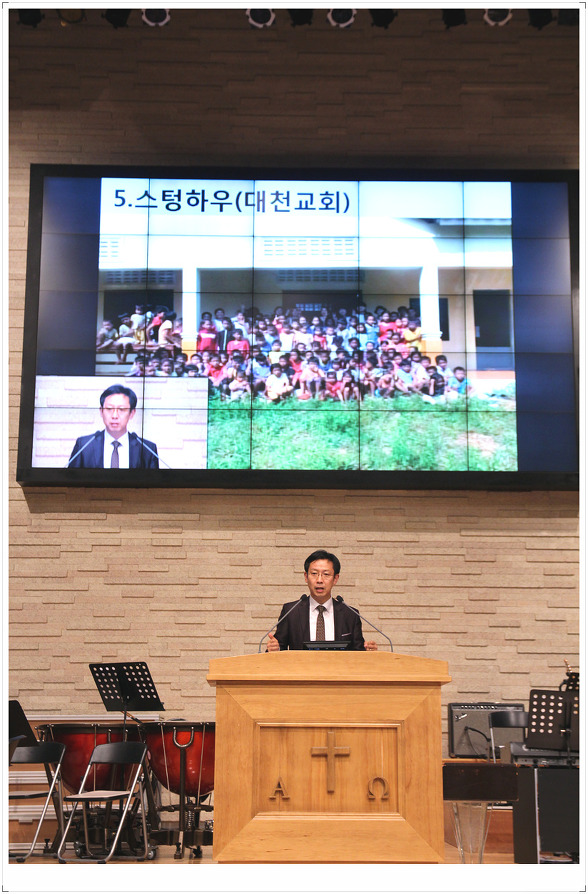 5.스텅하우(대천교회)

Α Ω